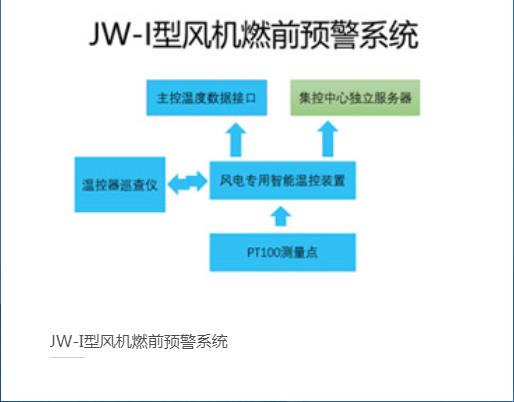 JW-I型风机燃前预警系统

主控温度数据接口

集控中心独立服务器

温控器巡查仪

风电专用智能温控装置

PT100测量点

JW-I型风机燃前预警系统